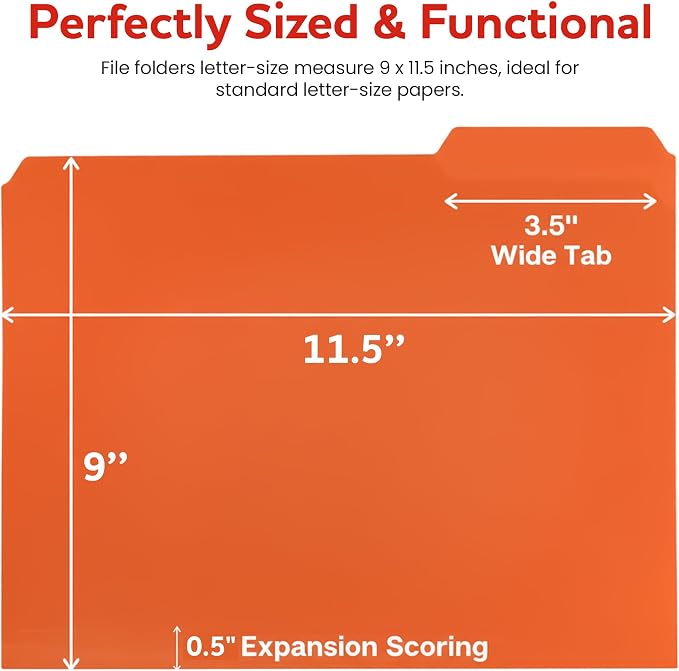 Perfectly Sized & Functional

File folders letter-size measure 9 x 11.5 inches, ideal for standard letter-size papers.

3.5"
Wide Tab

11.5"

9"

0.5" Expansion Scoring